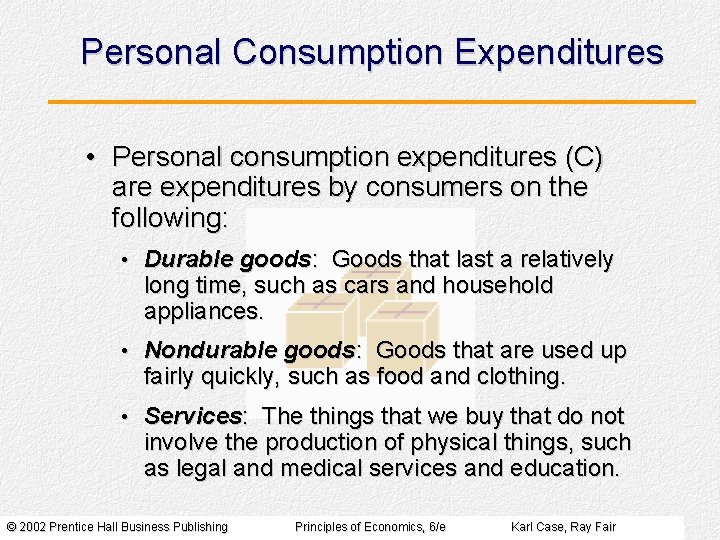 Personal Consumption Expenditures

• Personal consumption expenditures (C) are expenditures by consumers on the following:

• Durable goods: Goods that last a relatively long time, such as cars and household appliances.

• Nondurable goods: Goods that are used up fairly quickly, such as food and clothing.

• Services: The things that we buy that do not involve the production of physical things, such as legal and medical services and education.

© 2002 Prentice Hall Business Publishing Principles of Economics, 6/e Karl Case, Ray Fair